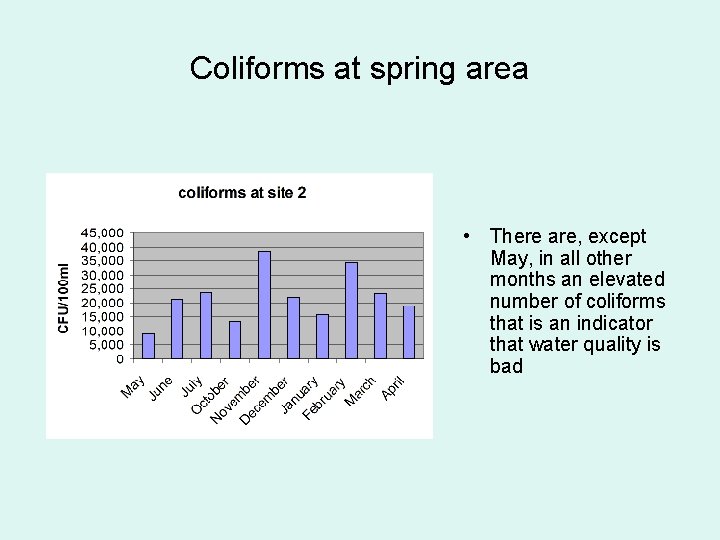 Coliforms at spring area

coliforms at site 2

CFU/100ml

45,000
40,000
35,000
30,000
25,000
20,000
15,000
10,000
5,000
0

May
June
July
October
November
December
January
February
March
April

• There are, except May, in all other months an elevated number of coliforms that is an indicator that water quality is bad